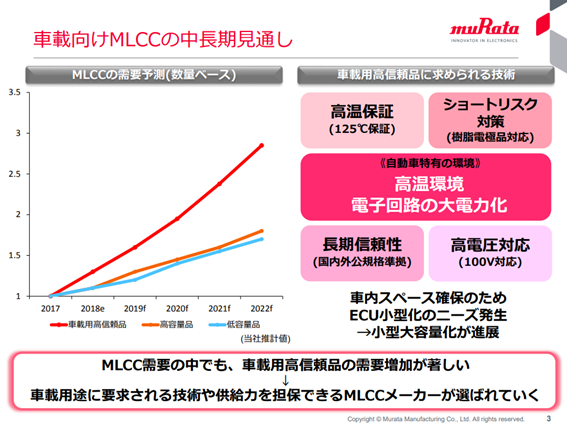 車載向けMLCCの中長期見通し

muRata
INNOVATOR IN ELECTRONICS

MLCCの需要予測(数量ベース)

3.5
3
2.5
2
1.5
1

2017 2018e 2019f 2020f 2021f 2022f

車載用高信頼品 高容量品 低容量品
(当社推計値)

車載用高信頼品に求められる技術

高温保証
(125℃保証)

ショートリスク対策
(樹脂電極品対応)

《自動車特有の環境》
高温環境
電子回路の大電力化

長期信頼性
(国内外公規格準拠)

高電圧対応
(100V対応)

車内スペース確保のため
ECU小型化のニーズ発生
→小型大容量化が進展

MLCC需要の中でも、車載用高信頼品の需要増加が著しい
↓
車載用途に要求される技術や供給力を担保できるMLCCメーカーが選ばれていく

Copyright © Murata Manufacturing Co., Ltd. All rights reserved. 3